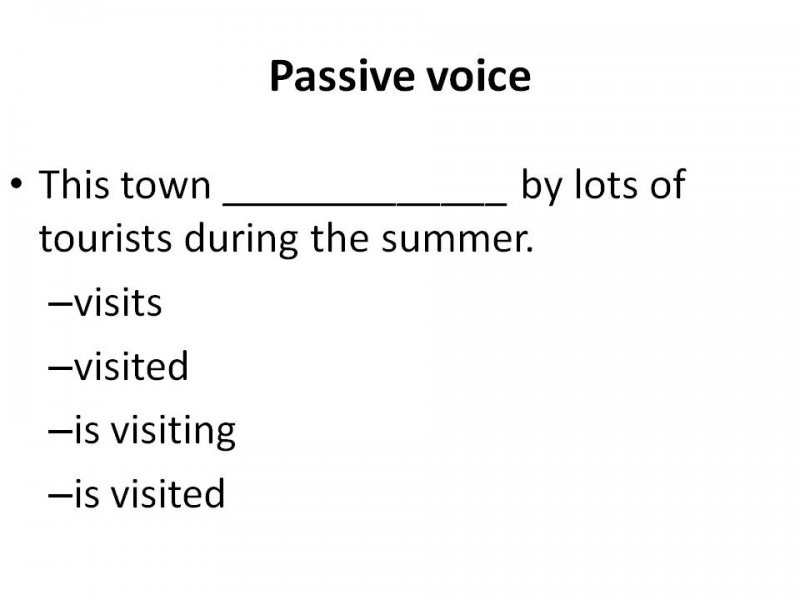 Passive voice

• This town _____________ by lots of tourists during the summer.

–visits

–visited

–is visiting

–is visited